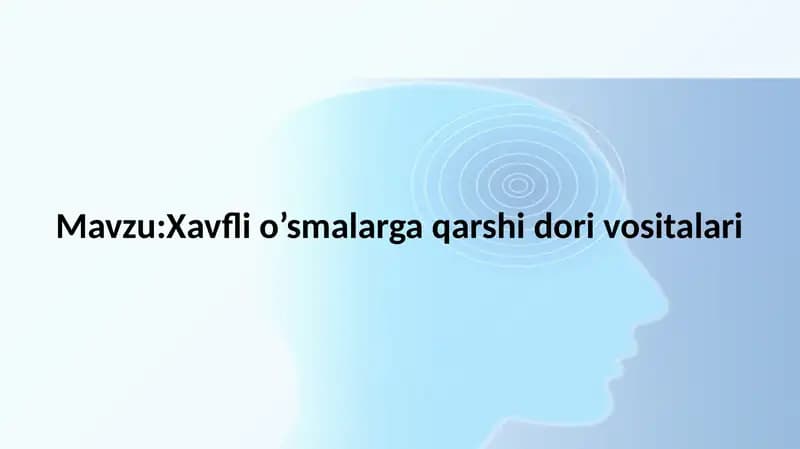 Mavzu:Xavfli o’smalarga qarshi dori vositalari